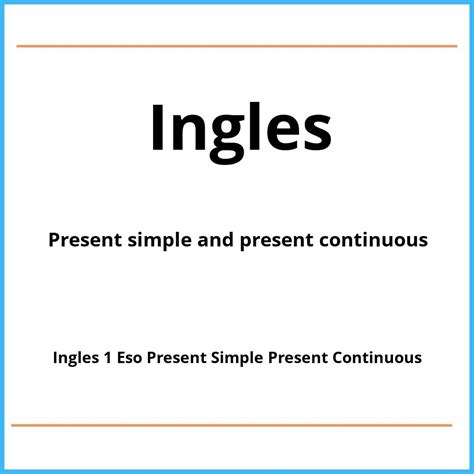 Ingles

Present simple and present continuous

Ingles 1 Eso Present Simple Present Continuous